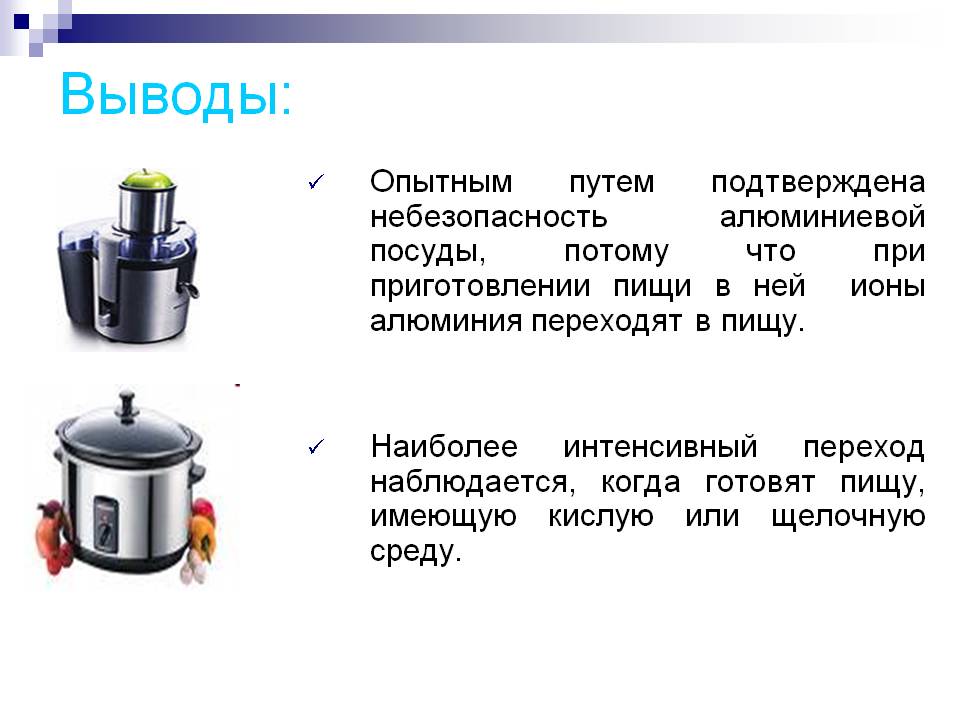 Выводы:

✓ Опытным путем подтверждена небезопасность алюминиевой посуды, потому что при приготовлении пищи в ней ионы алюминия переходят в пищу.

✓ Наиболее интенсивный переход наблюдается, когда готовят пищу, имеющую кислую или щелочную среду.